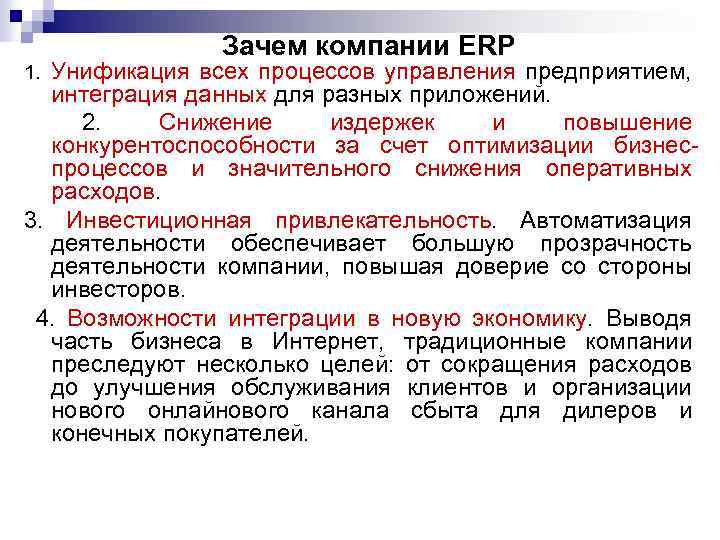 Зачем компании ERP

1. Унификация всех процессов управления предприятием, интеграция данных для разных приложений.

2. Снижение издержек и повышение конкурентоспособности за счет оптимизации бизнес-процессов и значительного снижения оперативных расходов.

3. Инвестиционная привлекательность. Автоматизация деятельности обеспечивает большую прозрачность деятельности компании, повышая доверие со стороны инвесторов.

4. Возможности интеграции в новую экономику. Выводя часть бизнеса в Интернет, традиционные компании преследуют несколько целей: от сокращения расходов до улучшения обслуживания клиентов и организации нового онлайнового канала сбыта для дилеров и конечных покупателей.